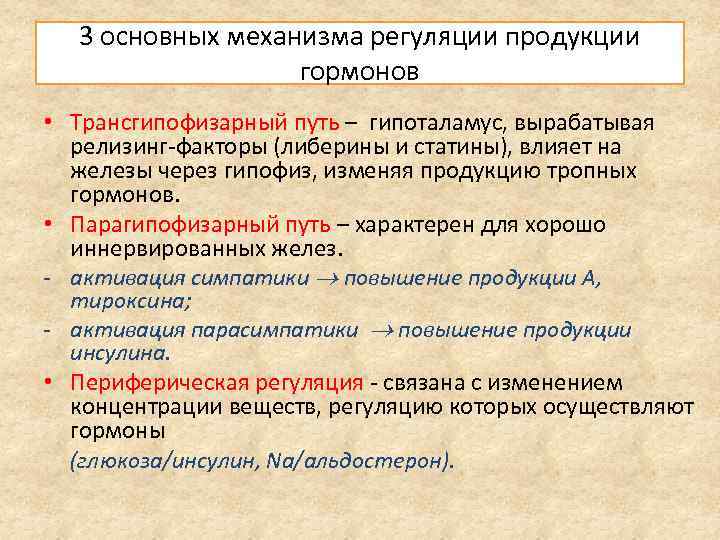 3 основных механизма регуляции продукции гормонов

• Трансгипофизарный путь – гипоталамус, вырабатывая релизинг-факторы (либерины и статины), влияет на железы через гипофиз, изменяя продукцию тропных гормонов.

• Парагипофизарный путь – характерен для хорошо иннервированных желез.

- активация симпатики $\rightarrow$ повышение продукции А, тироксина;

- активация парасимпатики $\rightarrow$ повышение продукции инсулина.

• Периферическая регуляция - связана с изменением концентрации веществ, регуляцию которых осуществляют гормоны

(глюкоза/инсулин, Na/альдостерон).